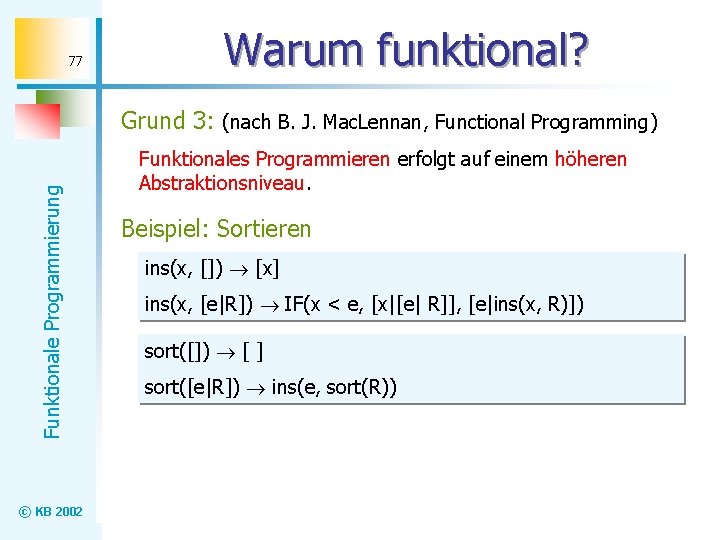 77

Warum funktional?

Grund 3: (nach B. J. MacLennan, Functional Programming)

Funktionales Programmieren erfolgt auf einem höheren Abstraktionsniveau.

Beispiel: Sortieren

ins(x, []) $\rightarrow$ [x]

ins(x, [e|R]) $\rightarrow$ IF(x < e, [x|[e| R]], [e|ins(x, R)])

sort([]) $\rightarrow$ [ ]

sort([e|R]) $\rightarrow$ ins(e, sort(R))

Funktionale Programmierung

© KB 2002